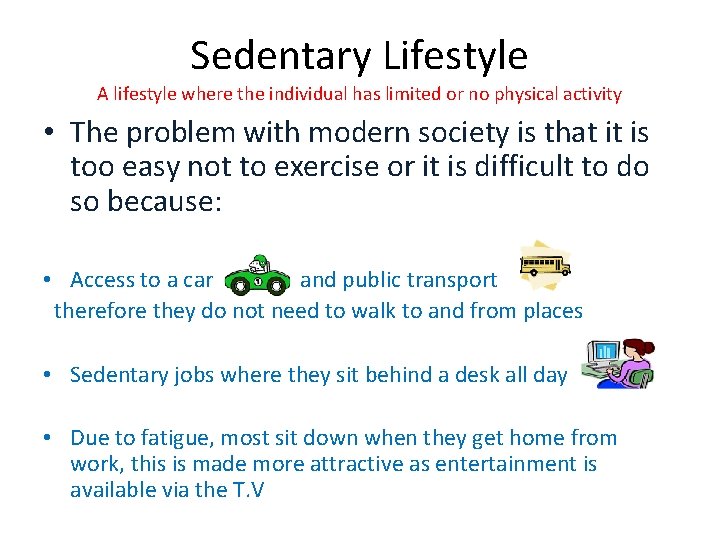 Sedentary Lifestyle

A lifestyle where the individual has limited or no physical activity

• The problem with modern society is that it is too easy not to exercise or it is difficult to do so because:

• Access to a car and public transport therefore they do not need to walk to and from places

• Sedentary jobs where they sit behind a desk all day

• Due to fatigue, most sit down when they get home from work, this is made more attractive as entertainment is available via the T.V